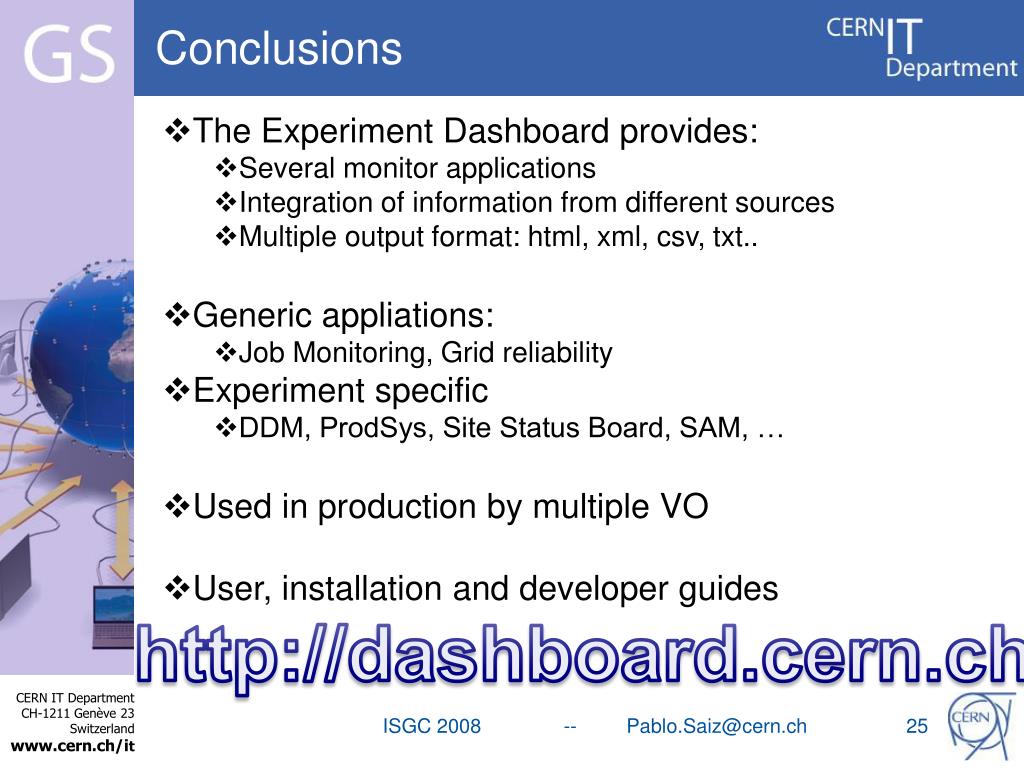 GS

Conclusions

CERN IT Department

❖The Experiment Dashboard provides:
❖Several monitor applications
❖Integration of information from different sources
❖Multiple output format: html, xml, csv, txt..

❖Generic appliations:
❖Job Monitoring, Grid reliability
❖Experiment specific
❖DDM, ProdSys, Site Status Board, SAM, …

❖Used in production by multiple VO

❖User, installation and developer guides

http://dashboard.cern.ch

CERN IT Department
CH-1211 Genève 23
Switzerland
www.cern.ch/it

ISGC 2008 -- Pablo.Saiz@cern.ch 25

CERN